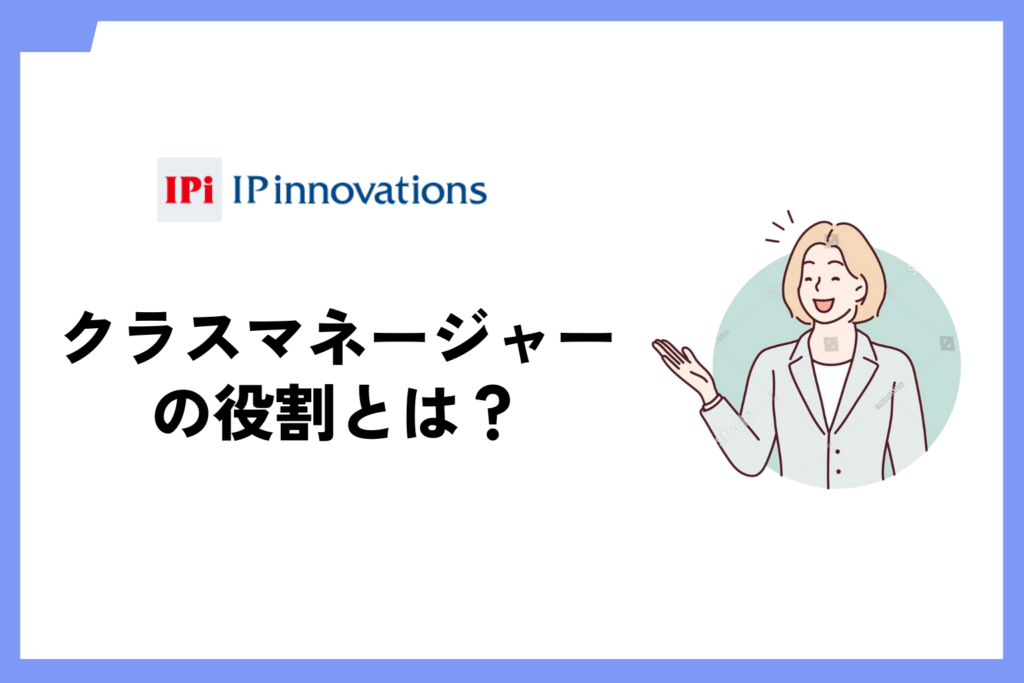 IPi IP innovations

クラスマネージャーの役割とは？